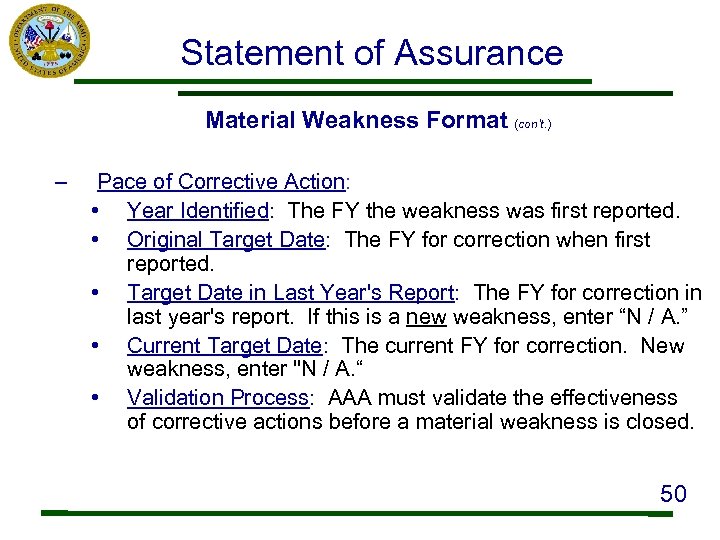 DEPARTMENT OF THE ARMY
UNITED STATES OF AMERICA
1775

Statement of Assurance

Material Weakness Format (con't.)

– Pace of Corrective Action:
• Year Identified: The FY the weakness was first reported.
• Original Target Date: The FY for correction when first reported.
• Target Date in Last Year's Report: The FY for correction in last year's report. If this is a new weakness, enter “N / A.”
• Current Target Date: The current FY for correction. New weakness, enter "N / A.“
• Validation Process: AAA must validate the effectiveness of corrective actions before a material weakness is closed.

50